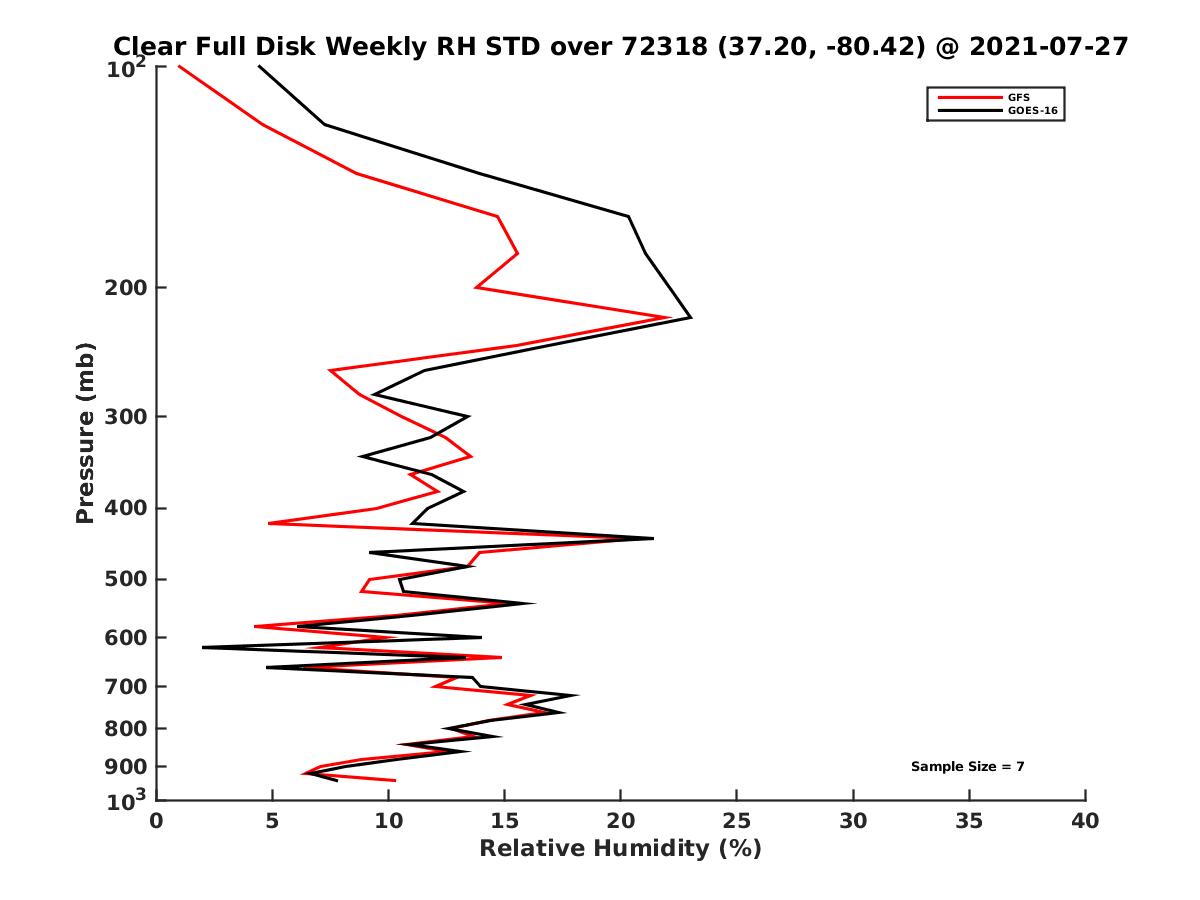 Clear Full Disk Weekly RH STD over 72318 (37.20, -80.42) @ 2021-07-27

GFS
GOES-16

Pressure (mb)

$10^2$
200
300
400
500
600
700
800
900
$10^3$

Sample Size = 7

0 5 10 15 20 25 30 35 40

Relative Humidity (%)